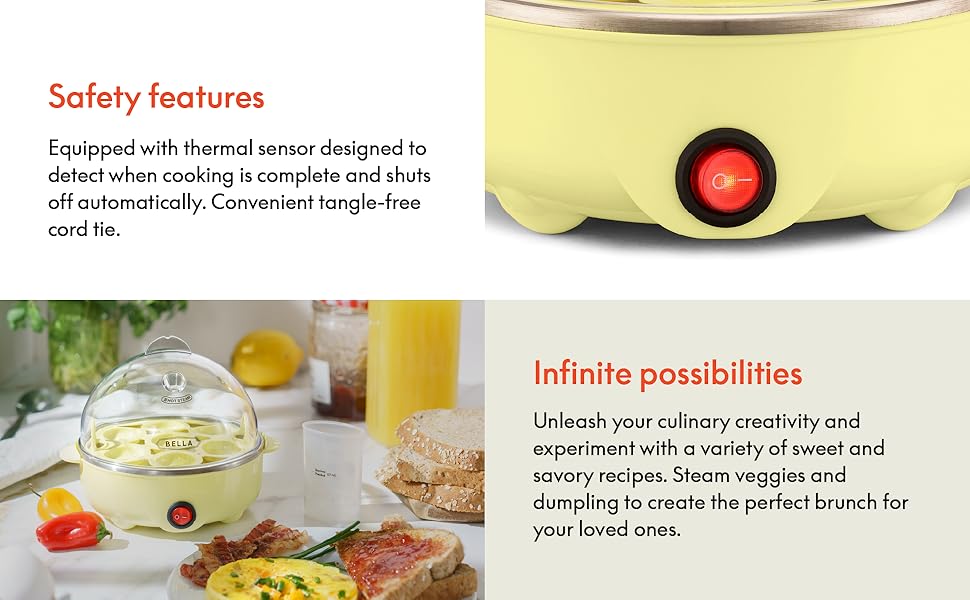 Safety features

Equipped with thermal sensor designed to detect when cooking is complete and shuts off automatically. Convenient tangle-free cord tie.

BELLA

Infinite possibilities

Unleash your culinary creativity and experiment with a variety of sweet and savory recipes. Steam veggies and dumpling to create the perfect brunch for your loved ones.